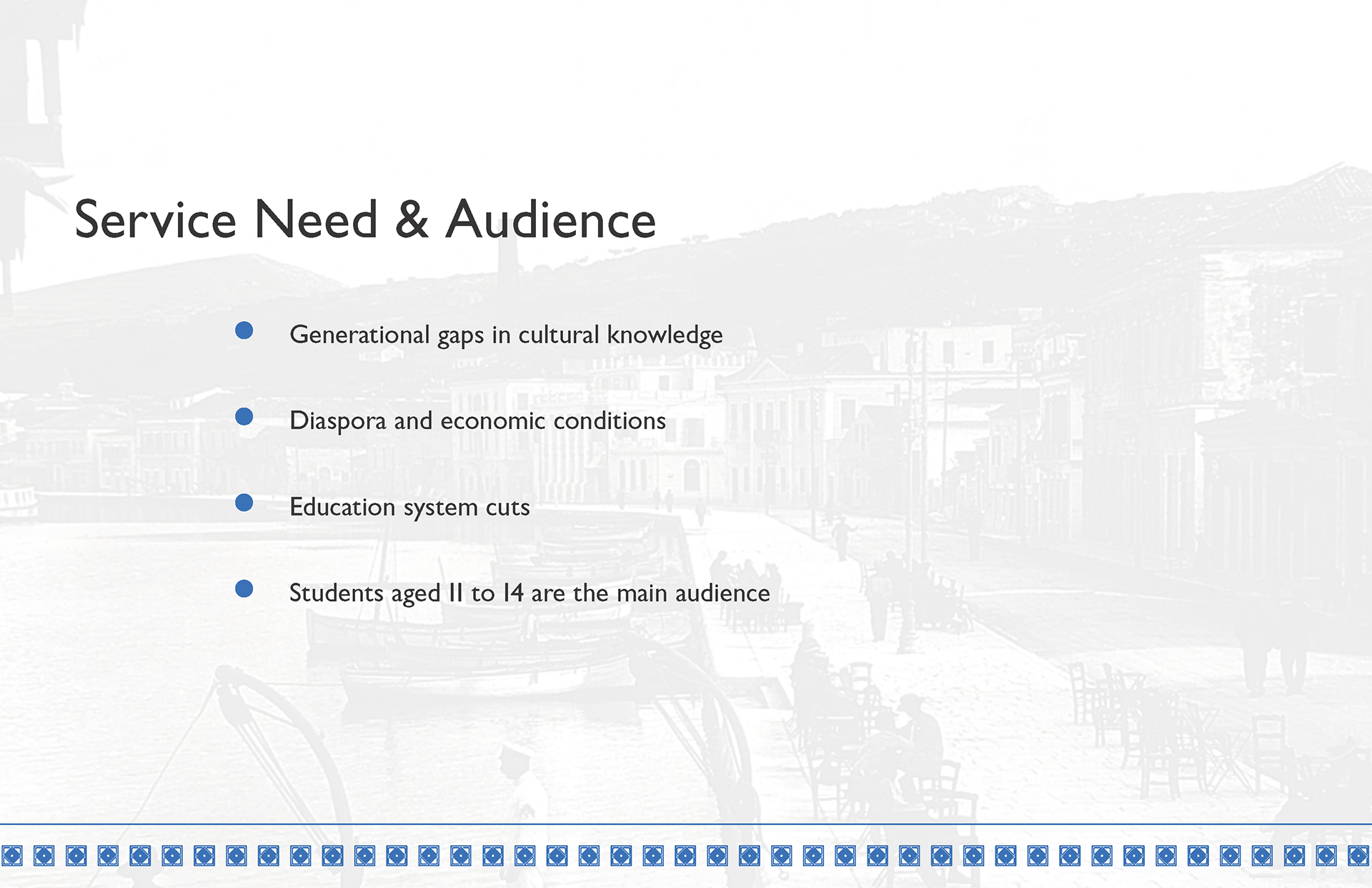 Service Need & Audience

Generational gaps in cultural knowledge

Diaspora and economic conditions

Education system cuts

Students aged 11 to 14 are the main audience